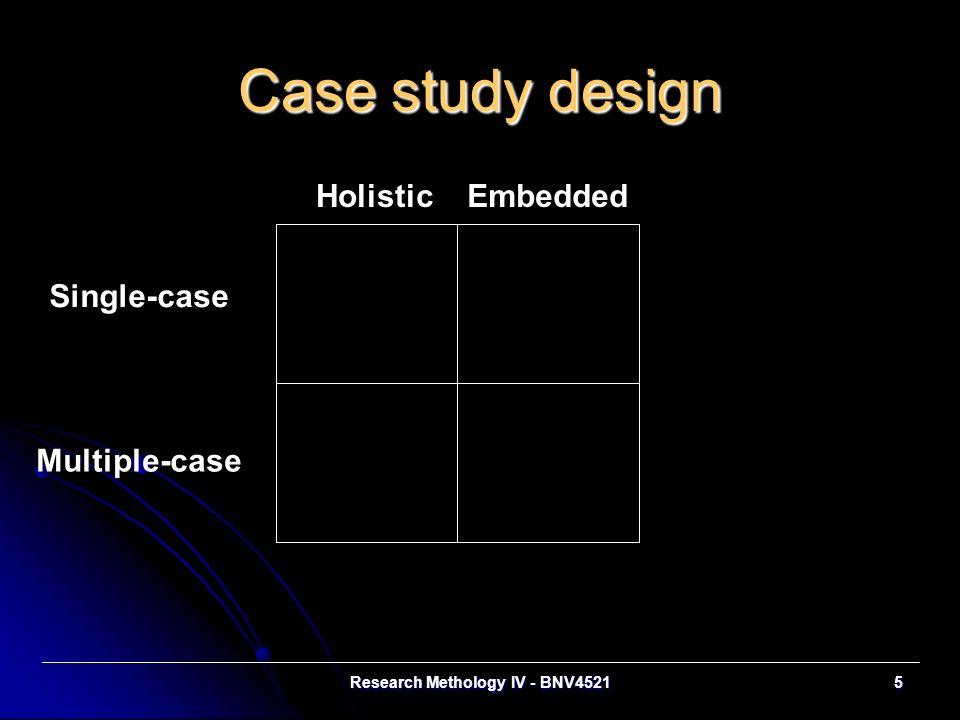 Case study design

|  | Holistic | Embedded |
|---|---|---|
| Single-case |  |  |
| Multiple-case |  |  |

Research Methology IV - BNV4521

5